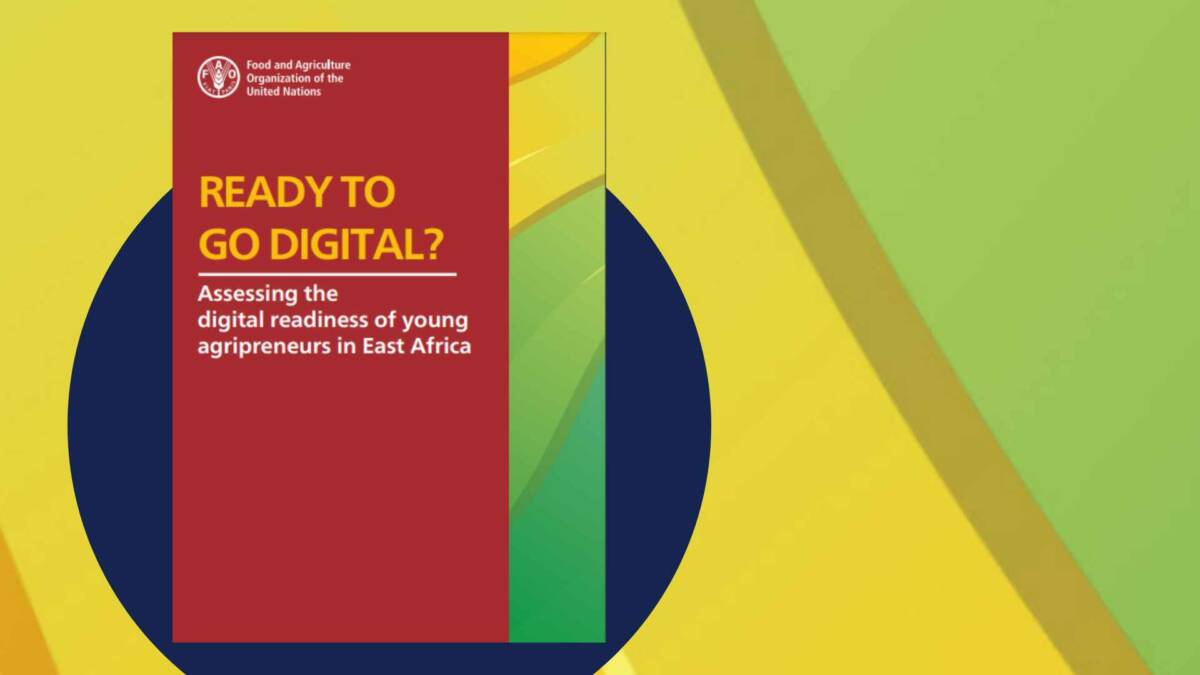 FAO

Food and Agriculture Organization of the United Nations

READY TO GO DIGITAL?

Assessing the digital readiness of young agripreneurs in East Africa